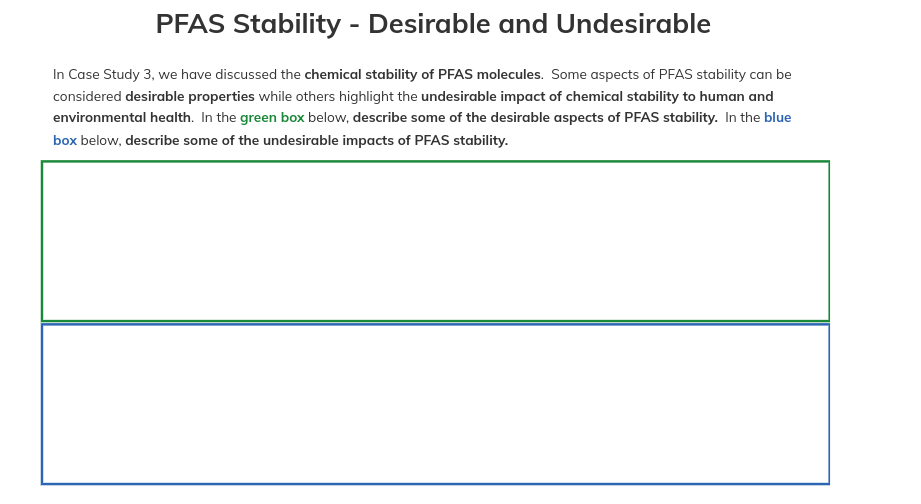 PFAS Stability - Desirable and Undesirable

In Case Study 3, we have discussed the chemical stability of PFAS molecules. Some aspects of PFAS stability can be considered desirable properties while others highlight the undesirable impact of chemical stability to human and environmental health. In the green box below, describe some of the desirable aspects of PFAS stability. In the blue box below, describe some of the undesirable impacts of PFAS stability.